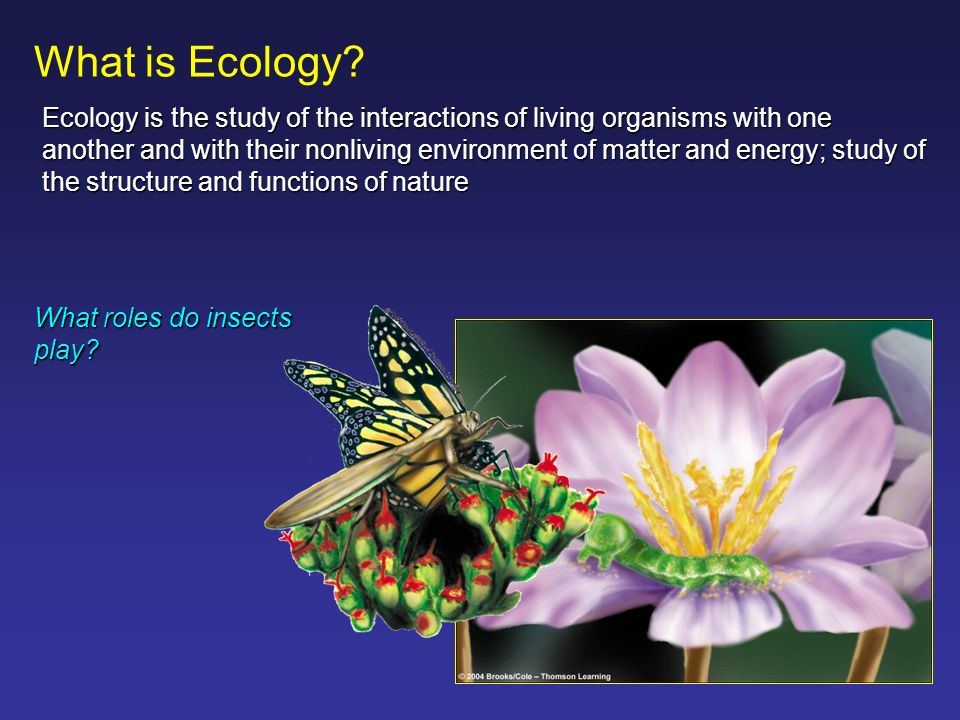 What is Ecology?

Ecology is the study of the interactions of living organisms with one another and with their nonliving environment of matter and energy; study of the structure and functions of nature

What roles do insects play?

© 2004 Brooks/Cole – Thomson Learning